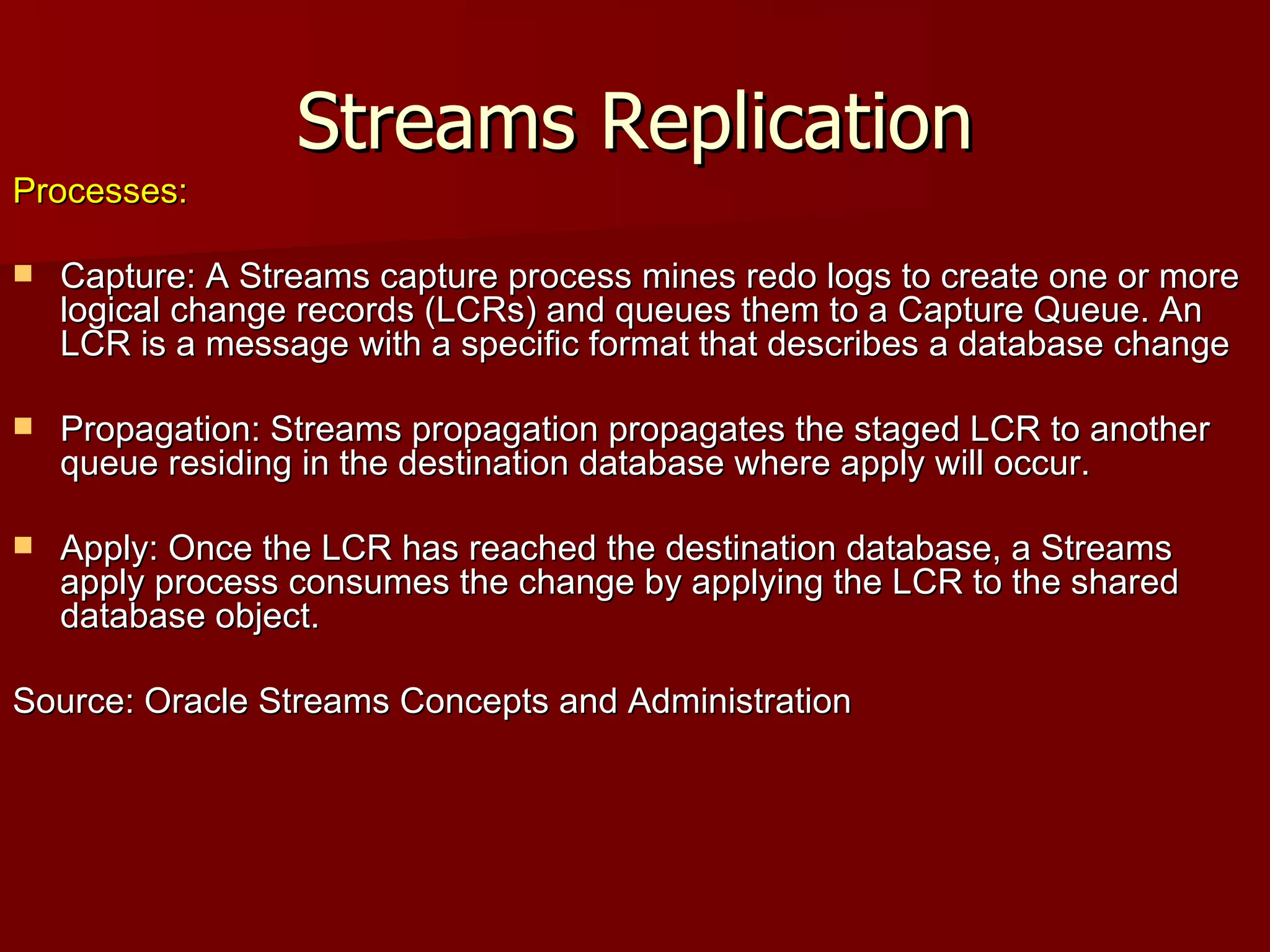 Streams Replication

Processes:

Capture: A Streams capture process mines redo logs to create one or more logical change records (LCRs) and queues them to a Capture Queue. An LCR is a message with a specific format that describes a database change

Propagation: Streams propagation propagates the staged LCR to another queue residing in the destination database where apply will occur.

Apply: Once the LCR has reached the destination database, a Streams apply process consumes the change by applying the LCR to the shared database object.

Source: Oracle Streams Concepts and Administration